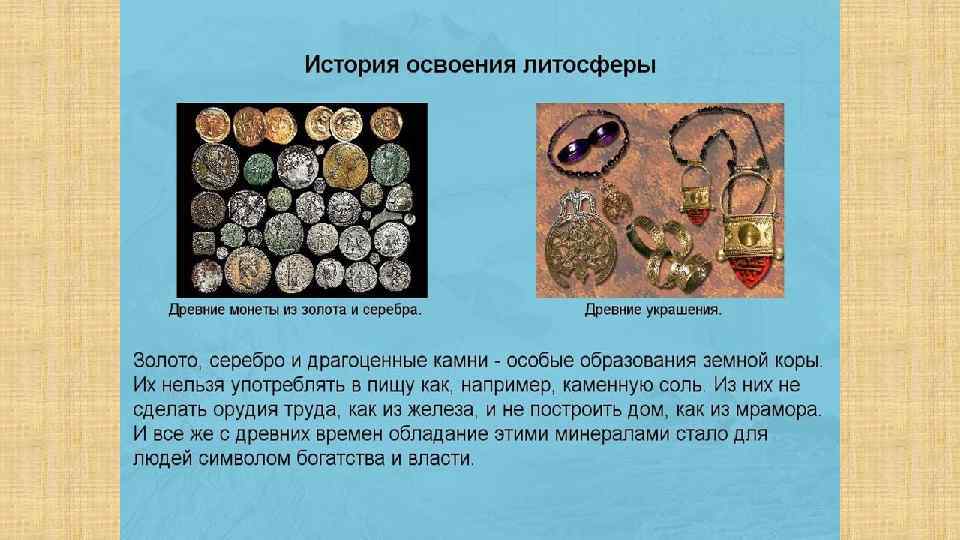 История освоения литосферы

Древние монеты из золота и серебра.

Древние украшения.

Золото, серебро и драгоценные камни - особые образования земной коры. Их нельзя употреблять в пищу как, например, каменную соль. Из них не сделать орудия труда, как из железа, и не построить дом, как из мрамора. И все же с древних времен обладание этими минералами стало для людей символом богатства и власти.